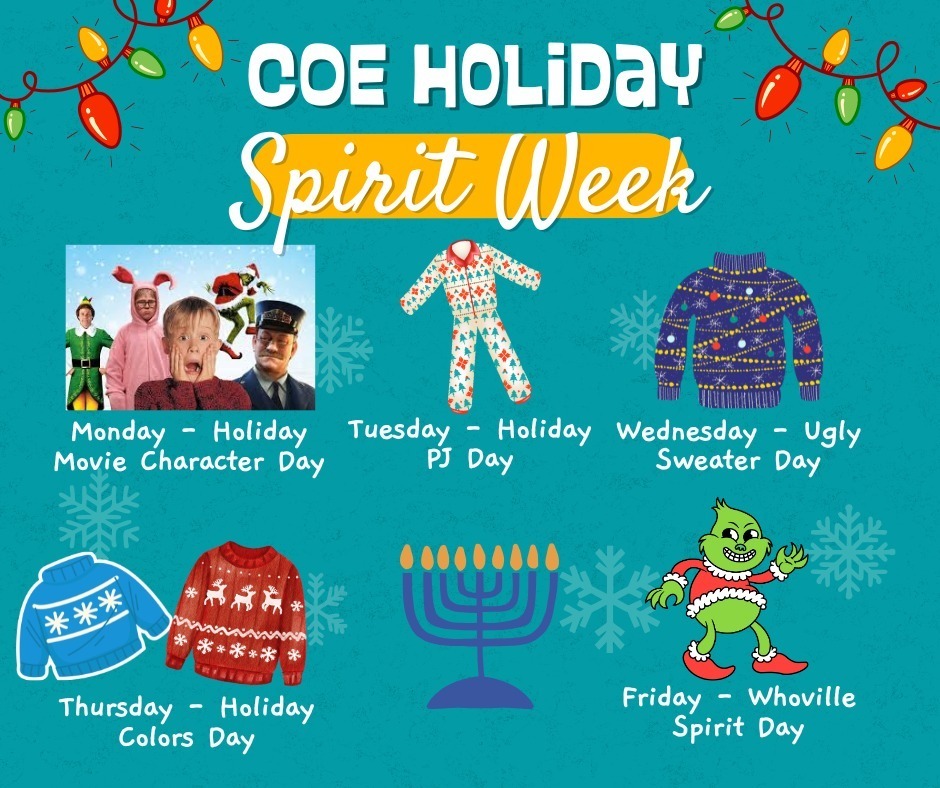 COE HOLIDAY
Spirit Week

Monday - Holiday Movie Character Day

Tuesday - Holiday PJ Day

Wednesday - Ugly Sweater Day

Thursday - Holiday Colors Day

Friday - Whoville Spirit Day